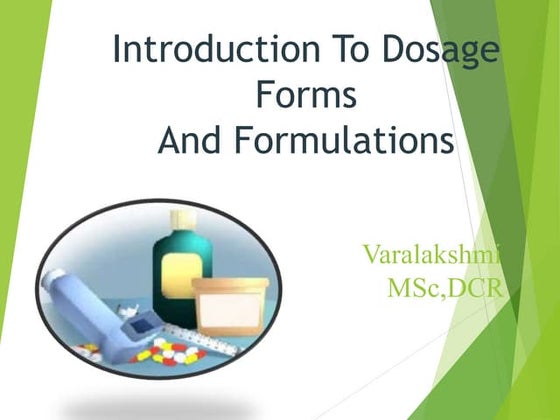 Introduction To Dosage Forms
And Formulations

Varalakshmi
MSc,DCR